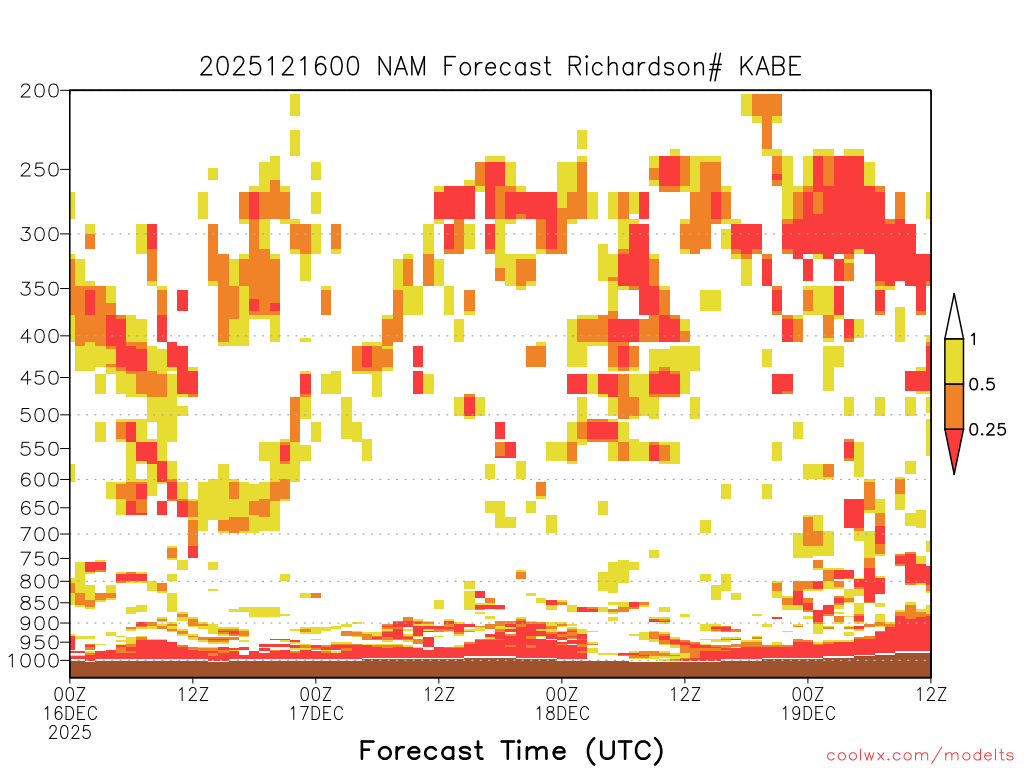 2025121600 NAM Forecast Richardson# KABE

200
250
300
350
400
450
500
550
600
650
700
750
800
850
900
950
1000

1
0.5
0.25

00Z 16DEC 2025
12Z
00Z 17DEC
12Z
00Z 18DEC
12Z
00Z 19DEC
12Z

Forecast Time (UTC)

coolwx.com/modelts